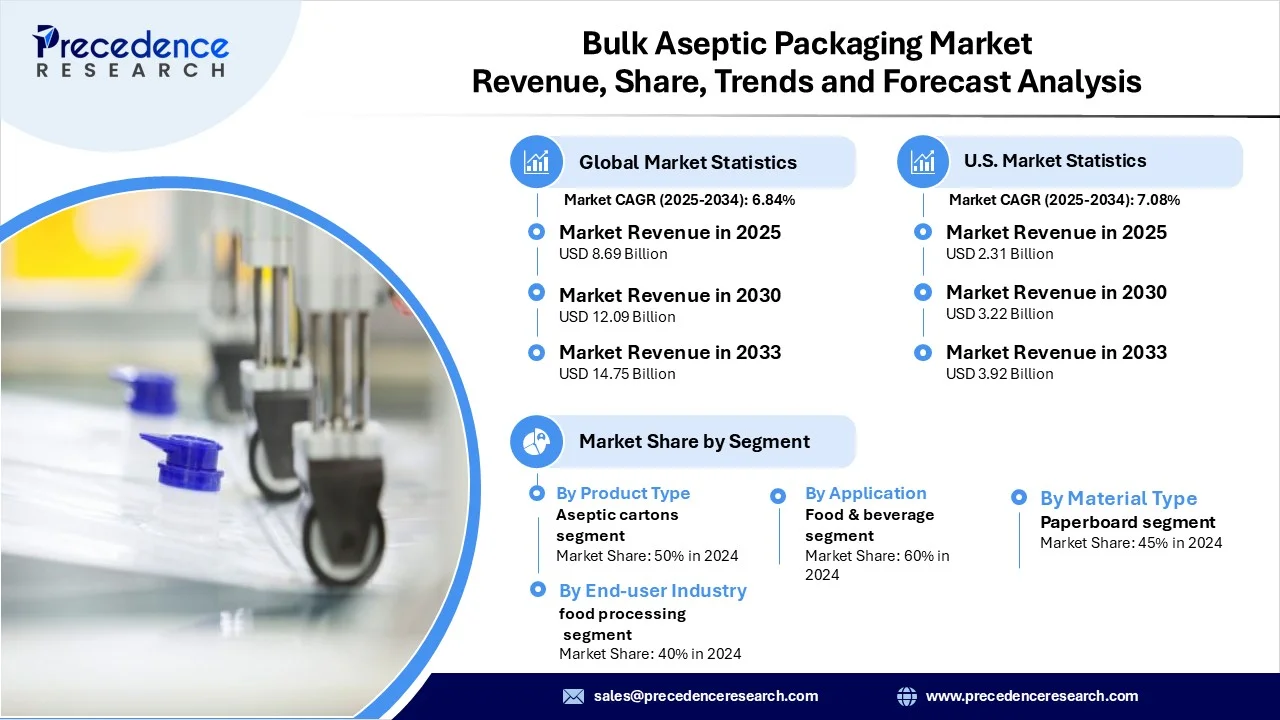 Precedence
RESEARCH

Bulk Aseptic Packaging Market
Revenue, Share, Trends and Forecast Analysis

Global Market Statistics
Market CAGR (2025-2034): 6.84%
Market Revenue in 2025
USD 8.69 Billion
Market Revenue in 2030
USD 12.09 Billion
Market Revenue in 2033
USD 14.75 Billion

U.S. Market Statistics
Market CAGR (2025-2034): 7.08%
Market Revenue in 2025
USD 2.31 Billion
Market Revenue in 2030
USD 3.22 Billion
Market Revenue in 2033
USD 3.92 Billion

Market Share by Segment

By Product Type
Aseptic cartons segment
Market Share: 50% in 2024

By End-user Industry
food processing segment
Market Share: 40% in 2024

By Application
Food & beverage segment
Market Share: 60% in 2024

By Material Type
Paperboard segment
Market Share: 45% in 2024

sales@precedenceresearch.com
www.precedenceresearch.com